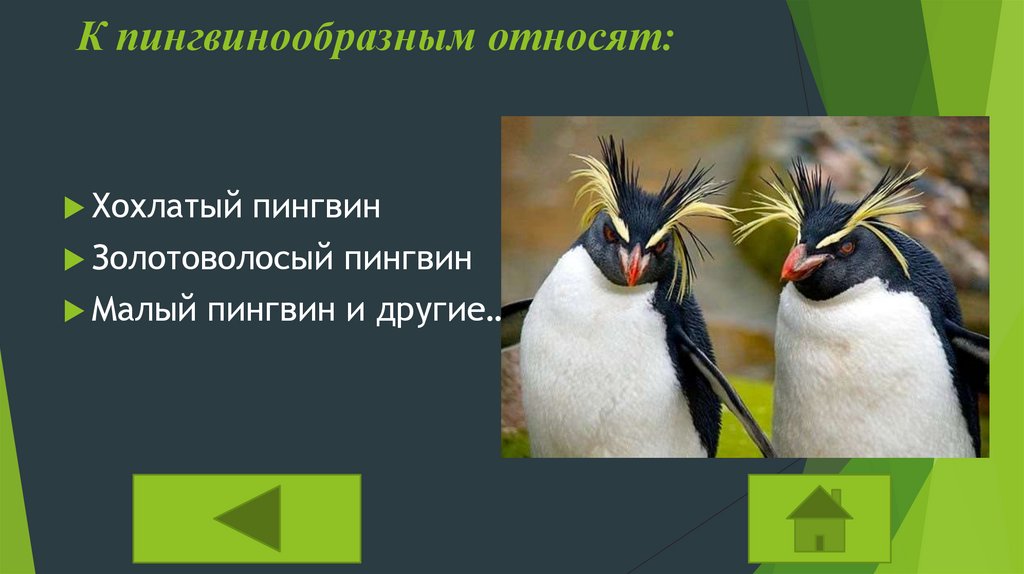 К пингвинообразным относят:

Хохлатый пингвин

Золотоволосый пингвин

Малый пингвин и другие..